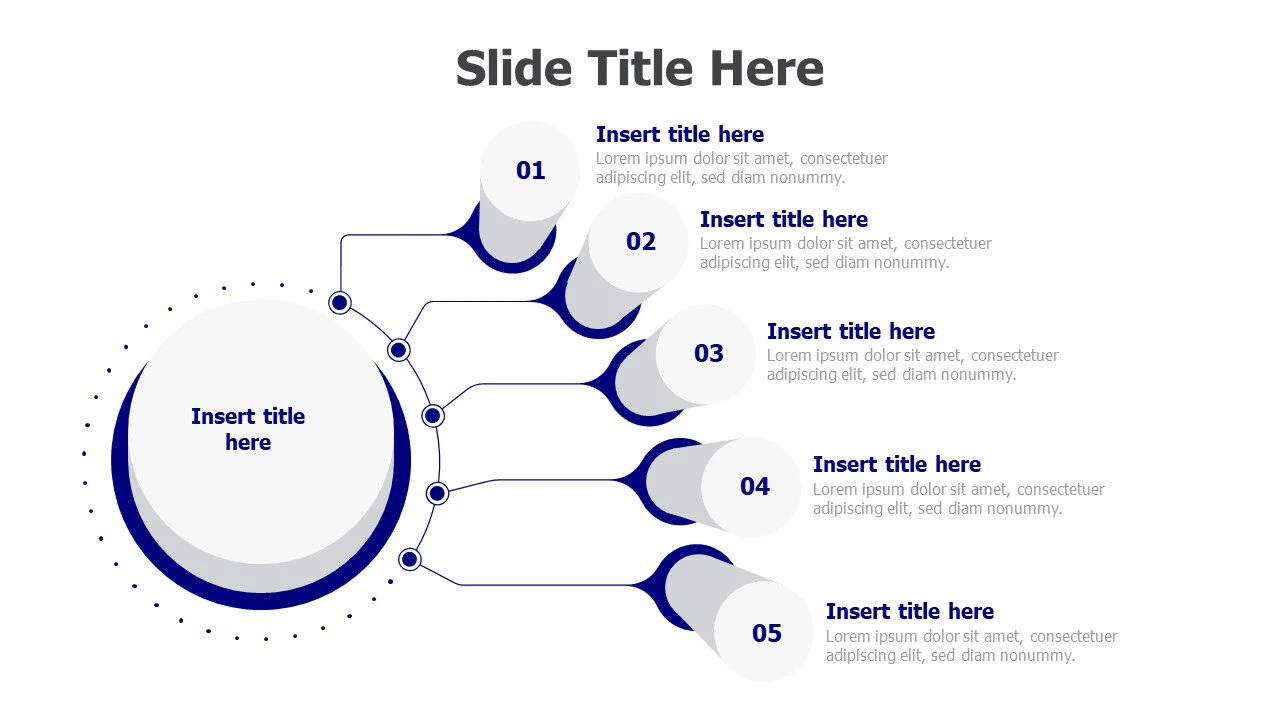 Slide Title Here

Insert title here

01

Insert title here
Lorem ipsum dolor sit amet, consectetuer adipiscing elit, sed diam nonummy.

02

Insert title here
Lorem ipsum dolor sit amet, consectetuer adipiscing elit, sed diam nonummy.

03

Insert title here
Lorem ipsum dolor sit amet, consectetuer adipiscing elit, sed diam nonummy.

04

Insert title here
Lorem ipsum dolor sit amet, consectetuer adipiscing elit, sed diam nonummy.

05

Insert title here
Lorem ipsum dolor sit amet, consectetuer adipiscing elit, sed diam nonummy.